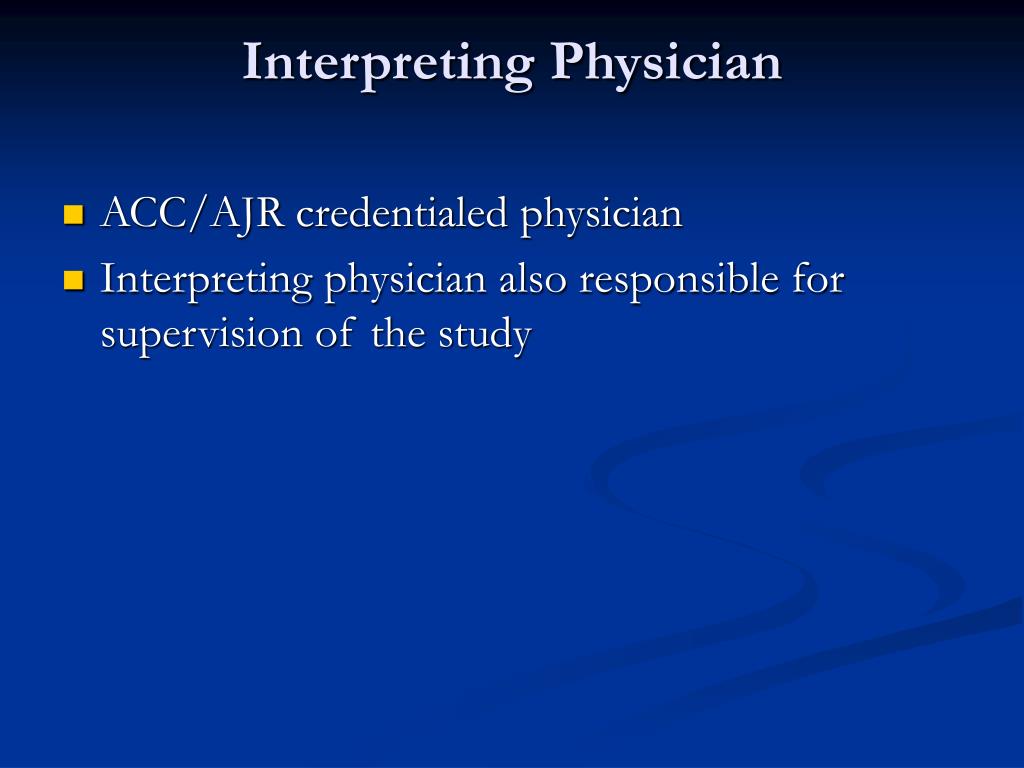 Interpreting Physician

ACC/AJR credentialed physician

Interpreting physician also responsible for supervision of the study